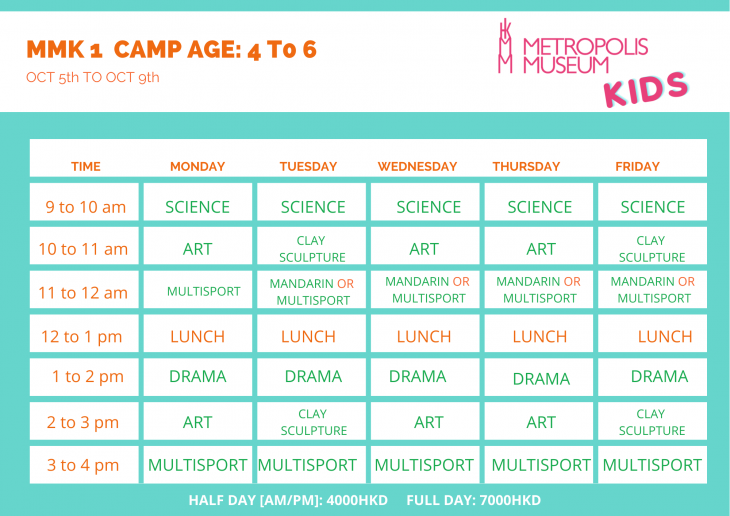 MMK 1 CAMP AGE: 4 To 6
OCT 5th TO OCT 9th

METROPOLIS MUSEUM KIDS

| TIME | MONDAY | TUESDAY | WEDNESDAY | THURSDAY | FRIDAY |
|---|---|---|---|---|---|
| 9 to 10 am | SCIENCE | SCIENCE | SCIENCE | SCIENCE | SCIENCE |
| 10 to 11 am | ART | CLAY SCULPTURE | ART | ART | CLAY SCULPTURE |
| 11 to 12 am | MULTISPORT | MANDARIN OR MULTISPORT | MANDARIN OR MULTISPORT | MANDARIN OR MULTISPORT | MANDARIN OR MULTISPORT |
| 12 to 1 pm | LUNCH | LUNCH | LUNCH | LUNCH | LUNCH |
| 1 to 2 pm | DRAMA | DRAMA | DRAMA | DRAMA | DRAMA |
| 2 to 3 pm | ART | CLAY SCULPTURE | ART | ART | CLAY SCULPTURE |
| 3 to 4 pm | MULTISPORT | MULTISPORT | MULTISPORT | MULTISPORT | MULTISPORT |

HALF DAY [AM/PM]: 4000HKD FULL DAY: 7000HKD